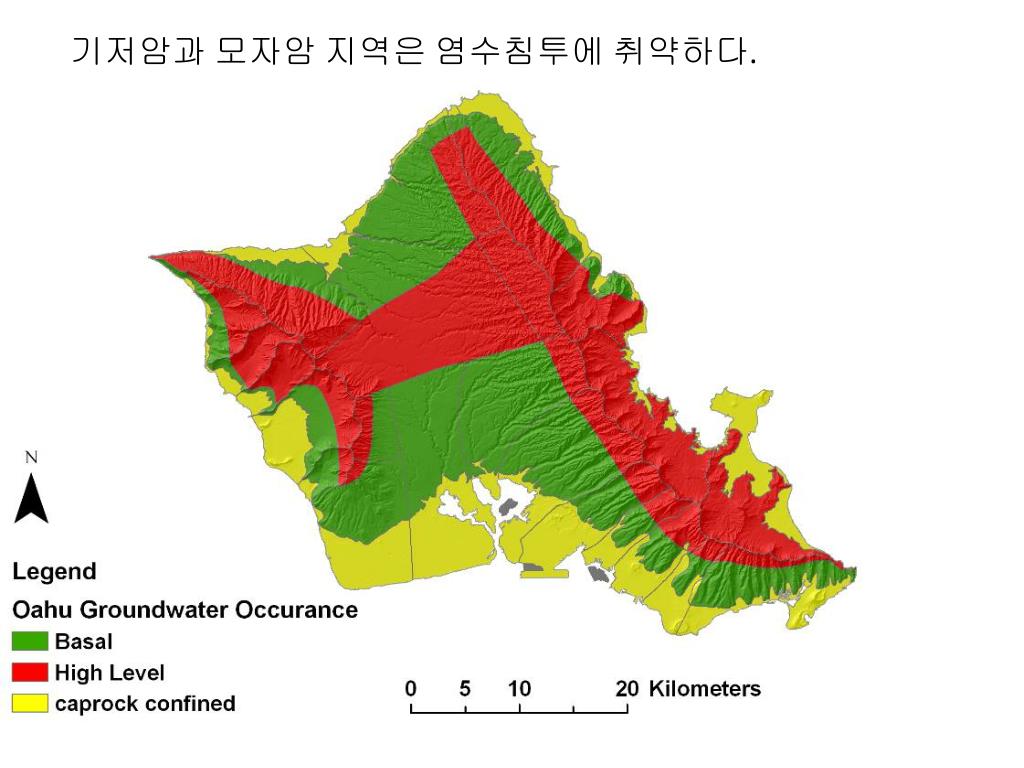 기저암과 모자암 지역은 염수침투에 취약하다.

N

Legend

Oahu Groundwater Occurance

Basal

High Level

caprock confined

0 5 10 20 Kilometers